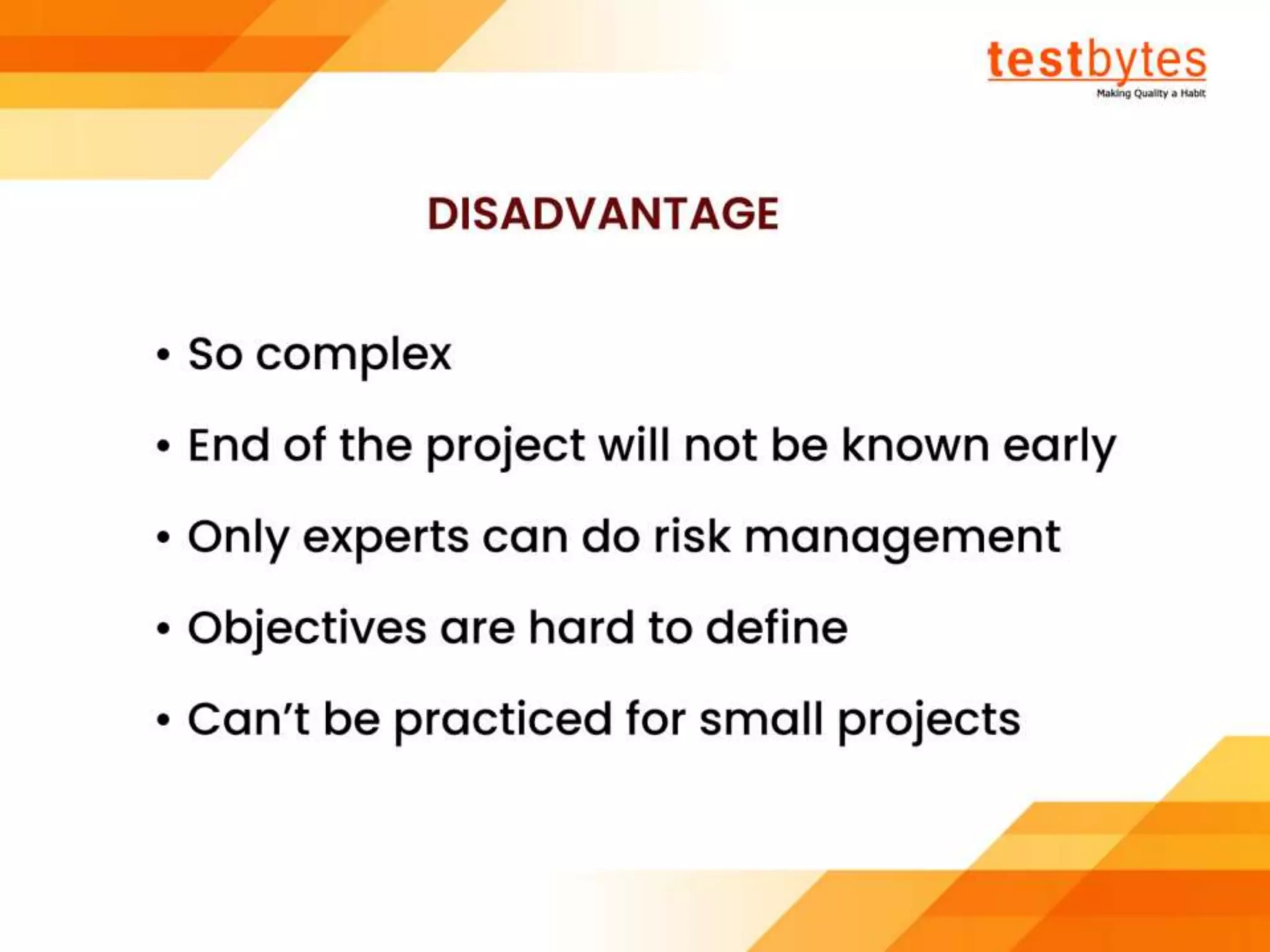 testbytes
Making Quality a Habit

DISADVANTAGE

• So complex
• End of the project will not be known early
• Only experts can do risk management
• Objectives are hard to define
• Can't be practiced for small projects